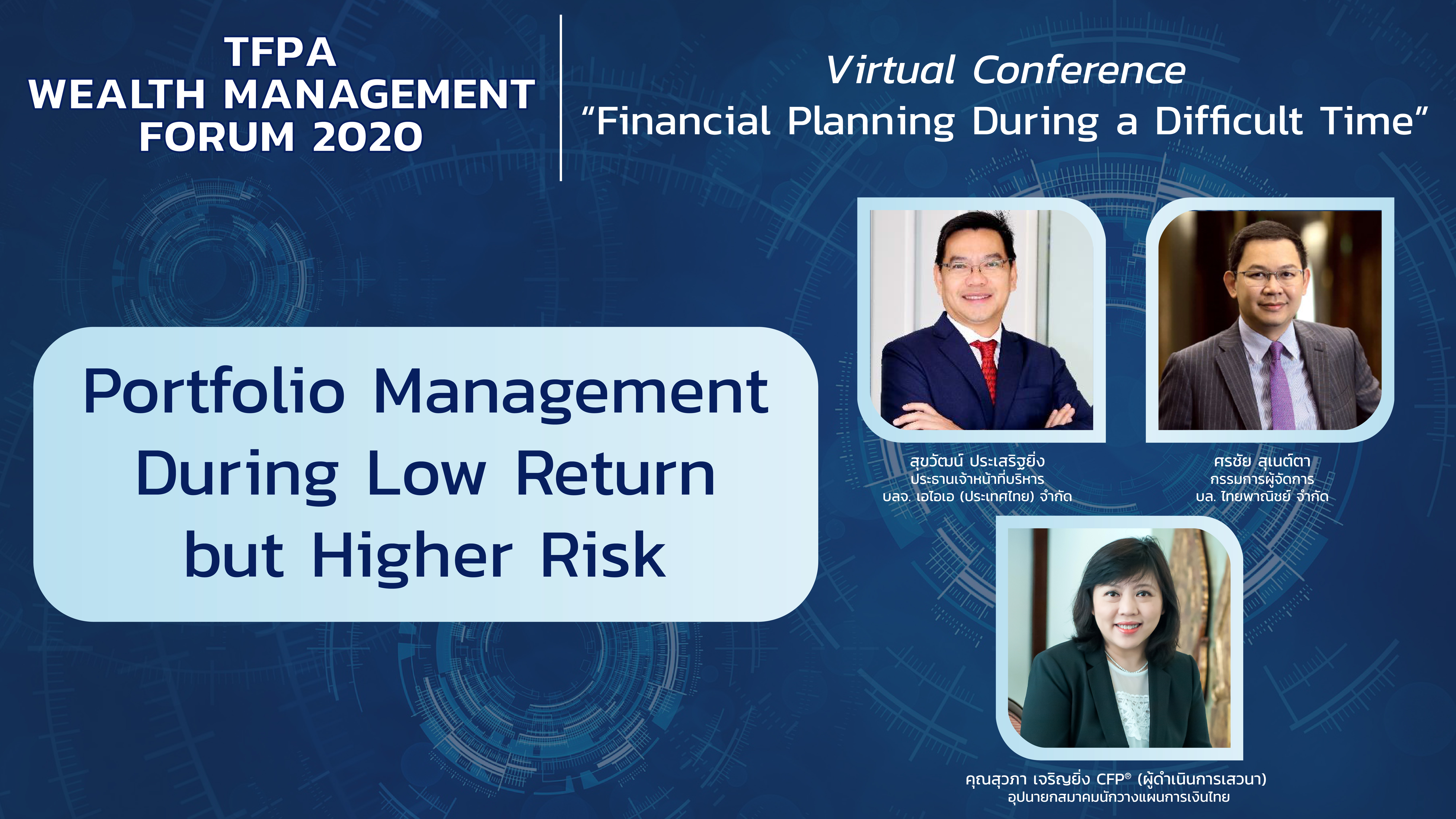 TFPA
WEALTH MANAGEMENT
FORUM 2020

Virtual Conference
"Financial Planning During a Difficult Time"

Portfolio Management During Low Return but Higher Risk

สุขวัฒน์ ประเสริฐยิ่ง
ประธานเจ้าหน้าที่บริหาร
บลจ. เอไอเอ (ประเทศไทย) จำกัด

ศรชัย สุเนต์ตา
กรรมการผู้จัดการ
บล. ไทยพาณิชย์ จำกัด

คุณสุวภา เจริญยิ่ง CFP® (ผู้ดำเนินการเสวนา)
อุปนายกสมาคมนักวางแผนการเงินไทย